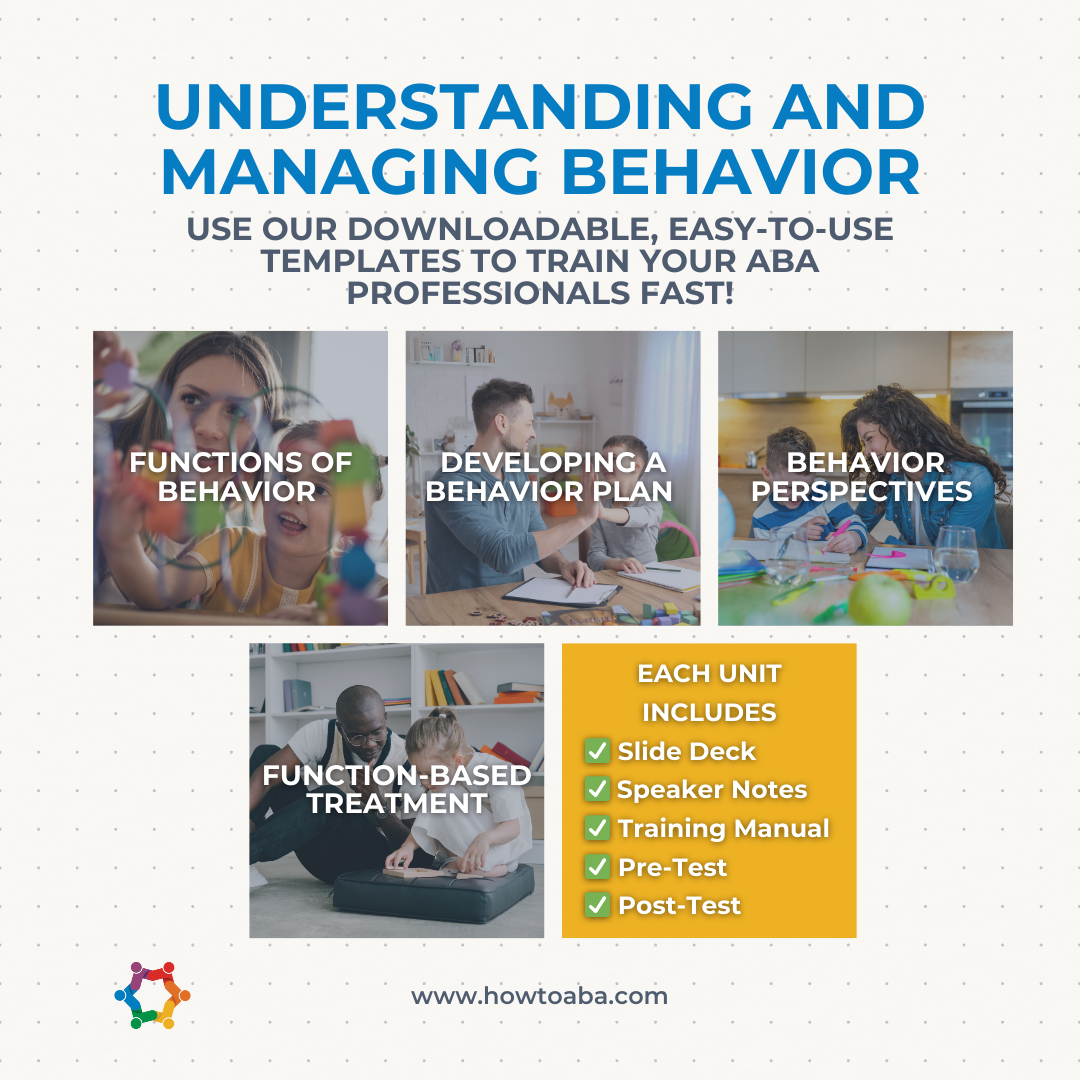 UNDERSTANDING AND MANAGING BEHAVIOR

USE OUR DOWNLOADABLE, EASY-TO-USE TEMPLATES TO TRAIN YOUR ABA PROFESSIONALS FAST!

FUNCTIONS OF BEHAVIOR

DEVELOPING A BEHAVIOR PLAN

BEHAVIOR PERSPECTIVES

FUNCTION-BASED TREATMENT

EACH UNIT INCLUDES
✅ Slide Deck
✅ Speaker Notes
✅ Training Manual
✅ Pre-Test
✅ Post-Test

www.howtoaba.com